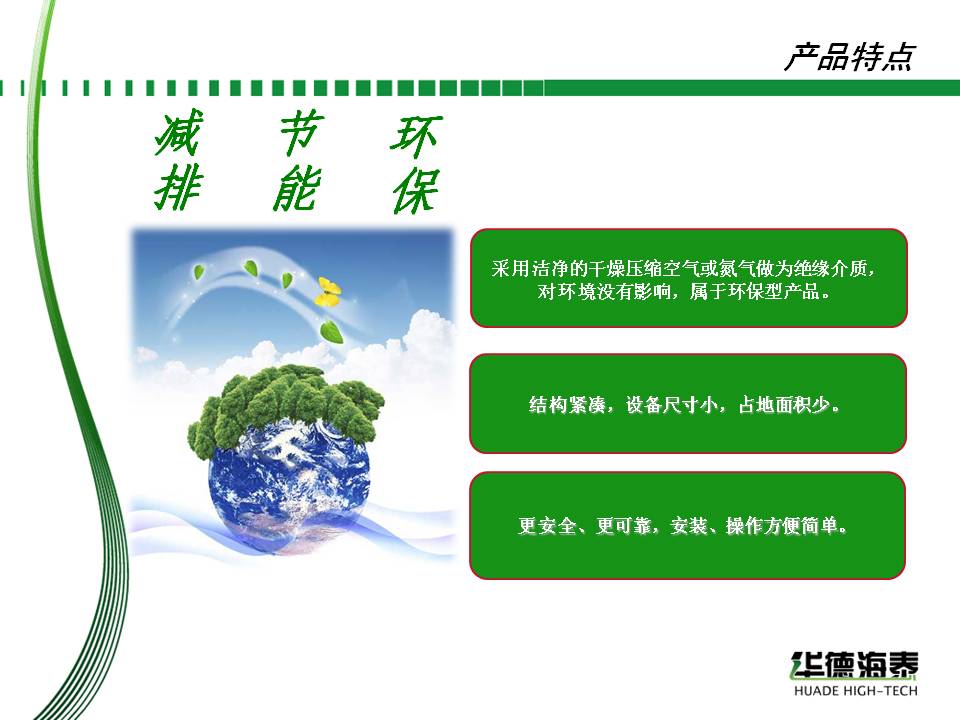 产品特点

减排 节能 环保

采用洁净的干燥压缩空气或氮气做为绝缘介质，对环境没有影响，属于环保型产品。

结构紧凑，设备尺寸小，占地面积少。

更安全、更可靠，安装、操作方便简单。

华德海泰
HUADE HIGH-TECH